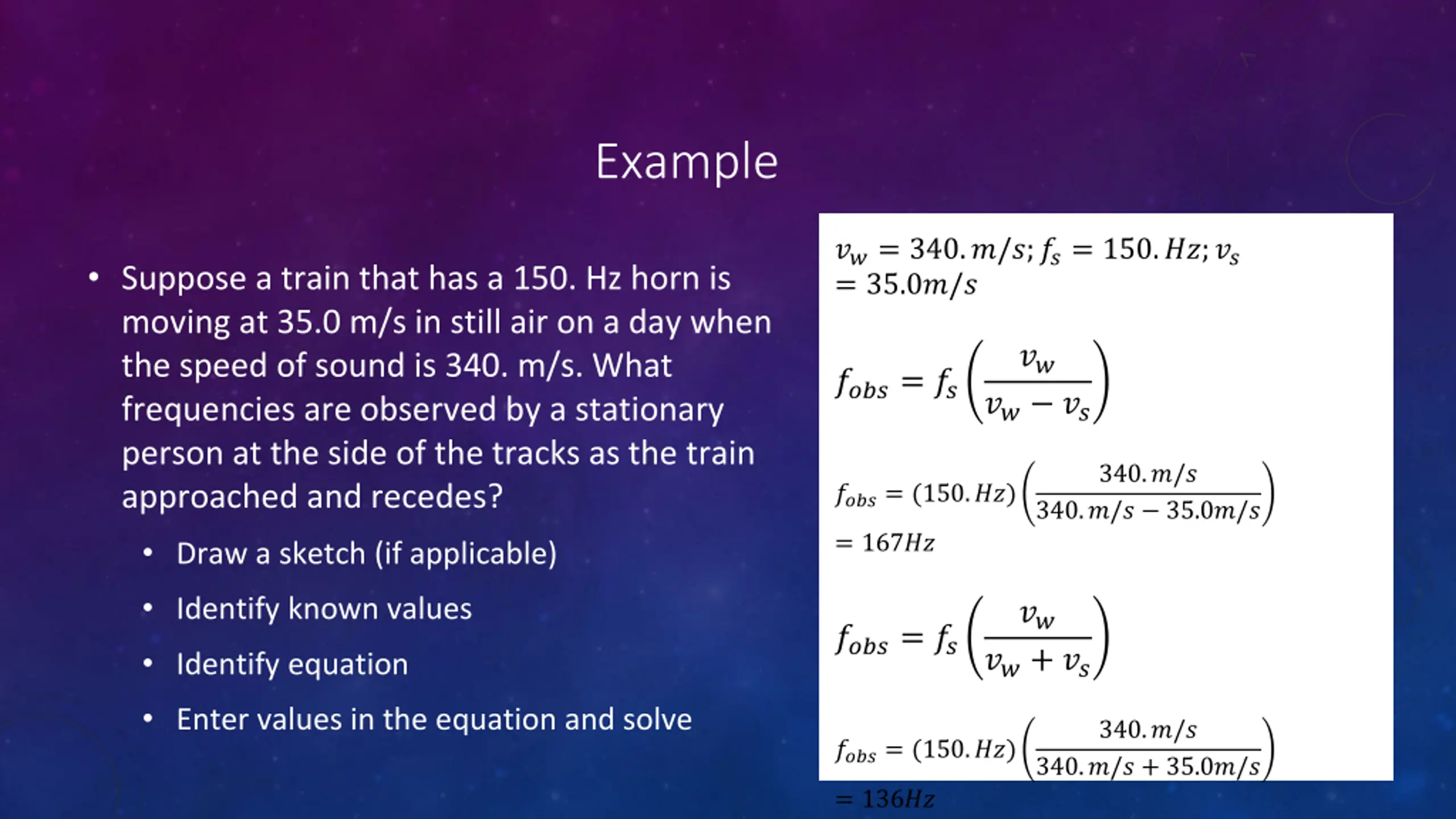 Example

• Suppose a train that has a 150. Hz horn is moving at 35.0 m/s in still air on a day when the speed of sound is 340. m/s. What frequencies are observed by a stationary person at the side of the tracks as the train approached and recedes?

• Draw a sketch (if applicable)
• Identify known values
• Identify equation
• Enter values in the equation and solve

$v_w = 340.m/s; f_s = 150.Hz; v_s = 35.0m/s$

$f_{obs} = f_s\left(\frac{v_w}{v_w - v_s}\right)$

$f_{obs} = (150.Hz)\left(\frac{340.m/s}{340.m/s - 35.0m/s}\right) = 167Hz$

$f_{obs} = f_s\left(\frac{v_w}{v_w + v_s}\right)$

$f_{obs} = (150.Hz)\left(\frac{340.m/s}{340.m/s + 35.0m/s}\right) = 136Hz$